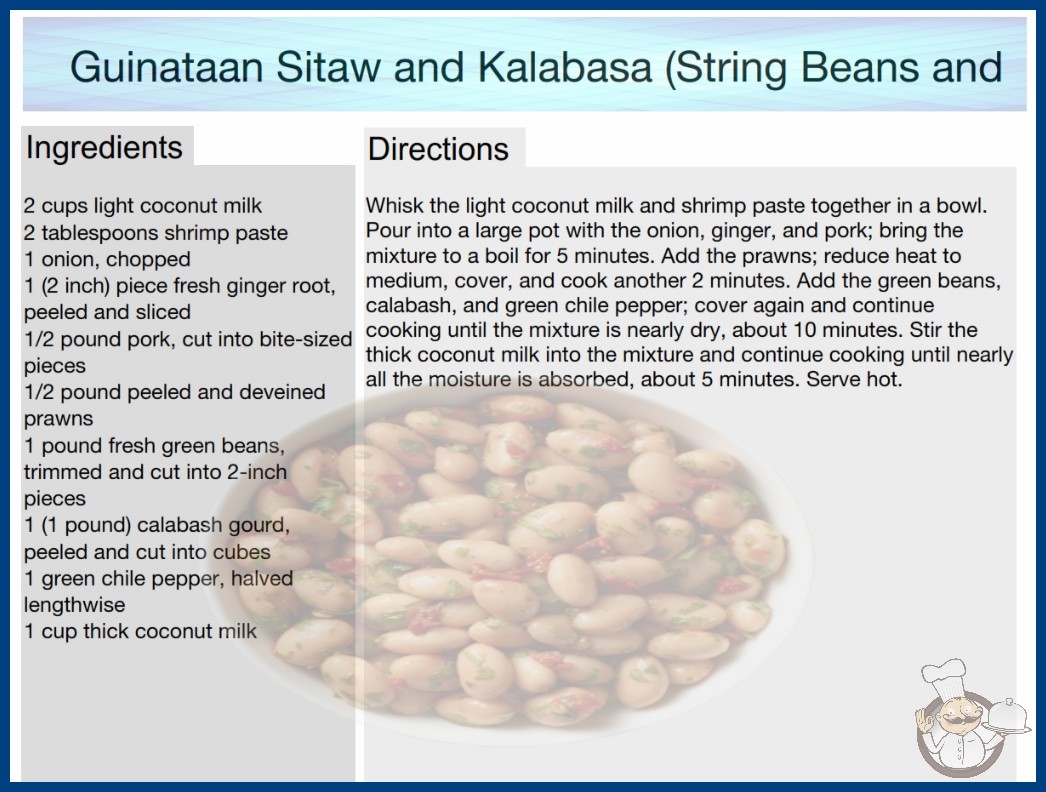 Guinataan Sitaw and Kalabasa (String Beans and

Ingredients

2 cups light coconut milk
2 tablespoons shrimp paste
1 onion, chopped
1 (2 inch) piece fresh ginger root, peeled and sliced
1/2 pound pork, cut into bite-sized pieces
1/2 pound peeled and deveined prawns
1 pound fresh green beans, trimmed and cut into 2-inch pieces
1 (1 pound) calabash gourd, peeled and cut into cubes
1 green chile pepper, halved lengthwise
1 cup thick coconut milk

Directions

Whisk the light coconut milk and shrimp paste together in a bowl. Pour into a large pot with the onion, ginger, and pork; bring the mixture to a boil for 5 minutes. Add the prawns; reduce heat to medium, cover, and cook another 2 minutes. Add the green beans, calabash, and green chile pepper; cover again and continue cooking until the mixture is nearly dry, about 10 minutes. Stir the thick coconut milk into the mixture and continue cooking until nearly all the moisture is absorbed, about 5 minutes. Serve hot.